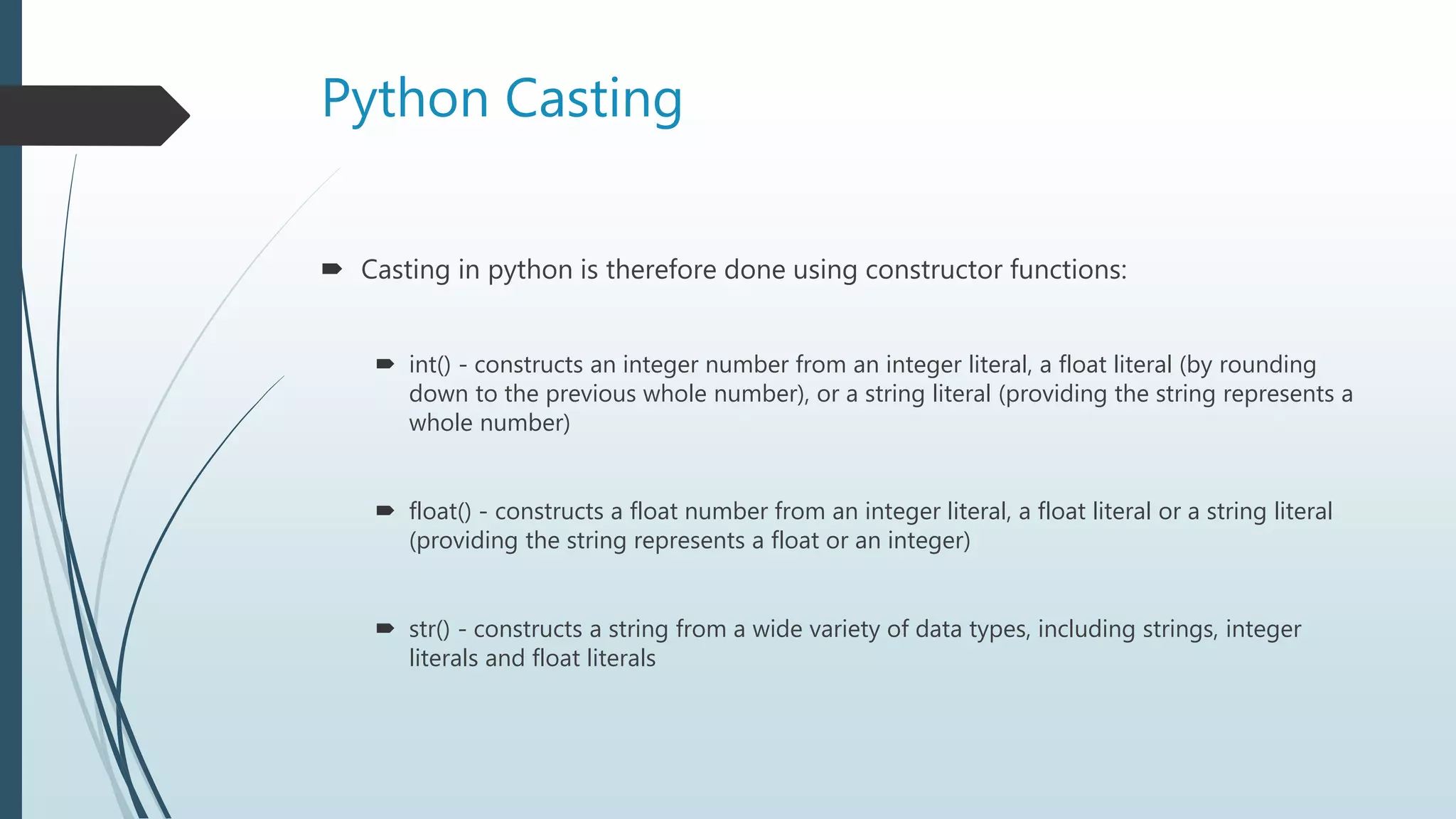 Python Casting

Casting in python is therefore done using constructor functions:

int() - constructs an integer number from an integer literal, a float literal (by rounding down to the previous whole number), or a string literal (providing the string represents a whole number)

float() - constructs a float number from an integer literal, a float literal or a string literal (providing the string represents a float or an integer)

str() - constructs a string from a wide variety of data types, including strings, integer literals and float literals